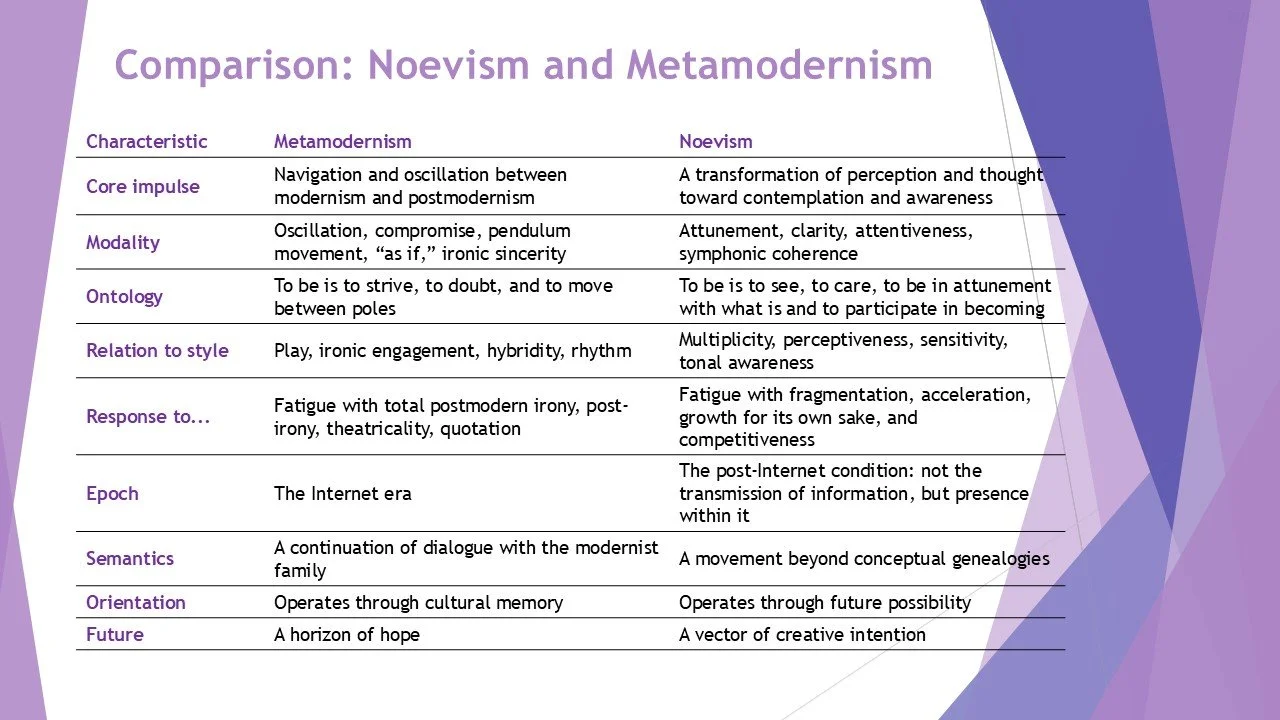 Comparison: Noevism and Metamodernism

| Characteristic | Metamodernism | Noevism |
|---|---|---|
| Core impulse | Navigation and oscillation between modernism and postmodernism | A transformation of perception and thought toward contemplation and awareness |
| Modality | Oscillation, compromise, pendulum movement, “as if,” ironic sincerity | Attunement, clarity, attentiveness, symphonic coherence |
| Ontology | To be is to strive, to doubt, and to move between poles | To be is to see, to care, to be in attunement with what is and to participate in becoming |
| Relation to style | Play, ironic engagement, hybridity, rhythm | Multiplicity, perceptiveness, sensitivity, tonal awareness |
| Response to... | Fatigue with total postmodern irony, post-irony, theatricality, quotation | Fatigue with fragmentation, acceleration, growth for its own sake, and competitiveness |
| Epoch | The Internet era | The post-Internet condition: not the transmission of information, but presence within it |
| Semantics | A continuation of dialogue with the modernist family | A movement beyond conceptual genealogies |
| Orientation | Operates through cultural memory | Operates through future possibility |
| Future | A horizon of hope | A vector of creative intention |